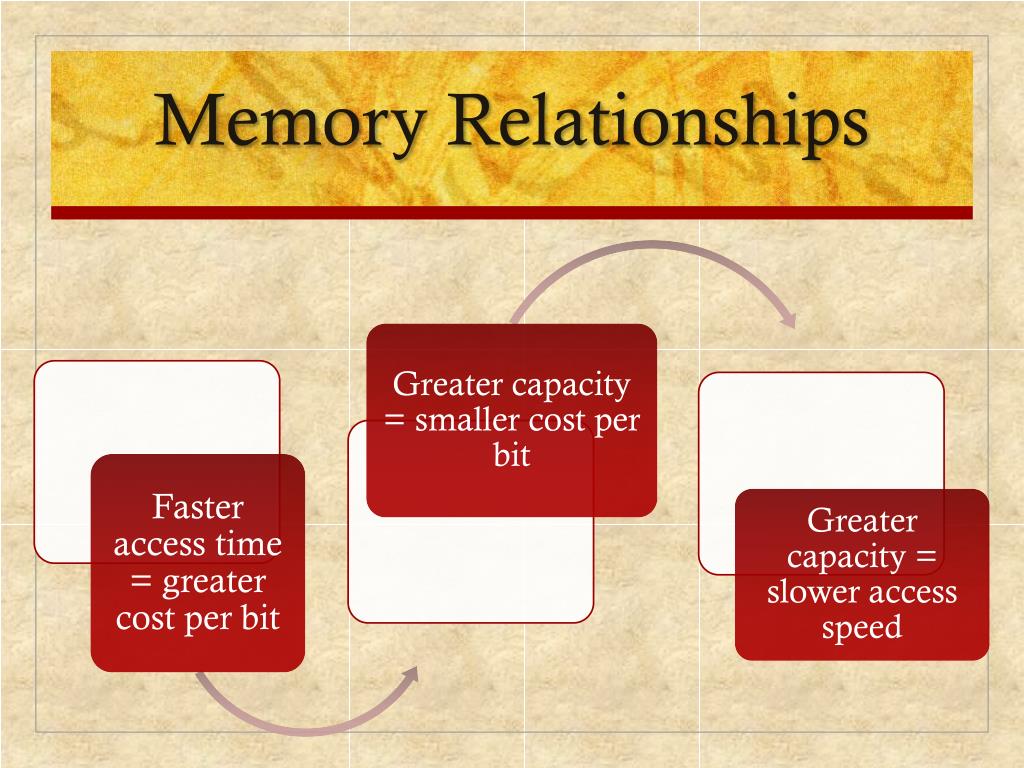 Memory Relationships

Faster access time = greater cost per bit

Greater capacity = smaller cost per bit

Greater capacity = slower access speed